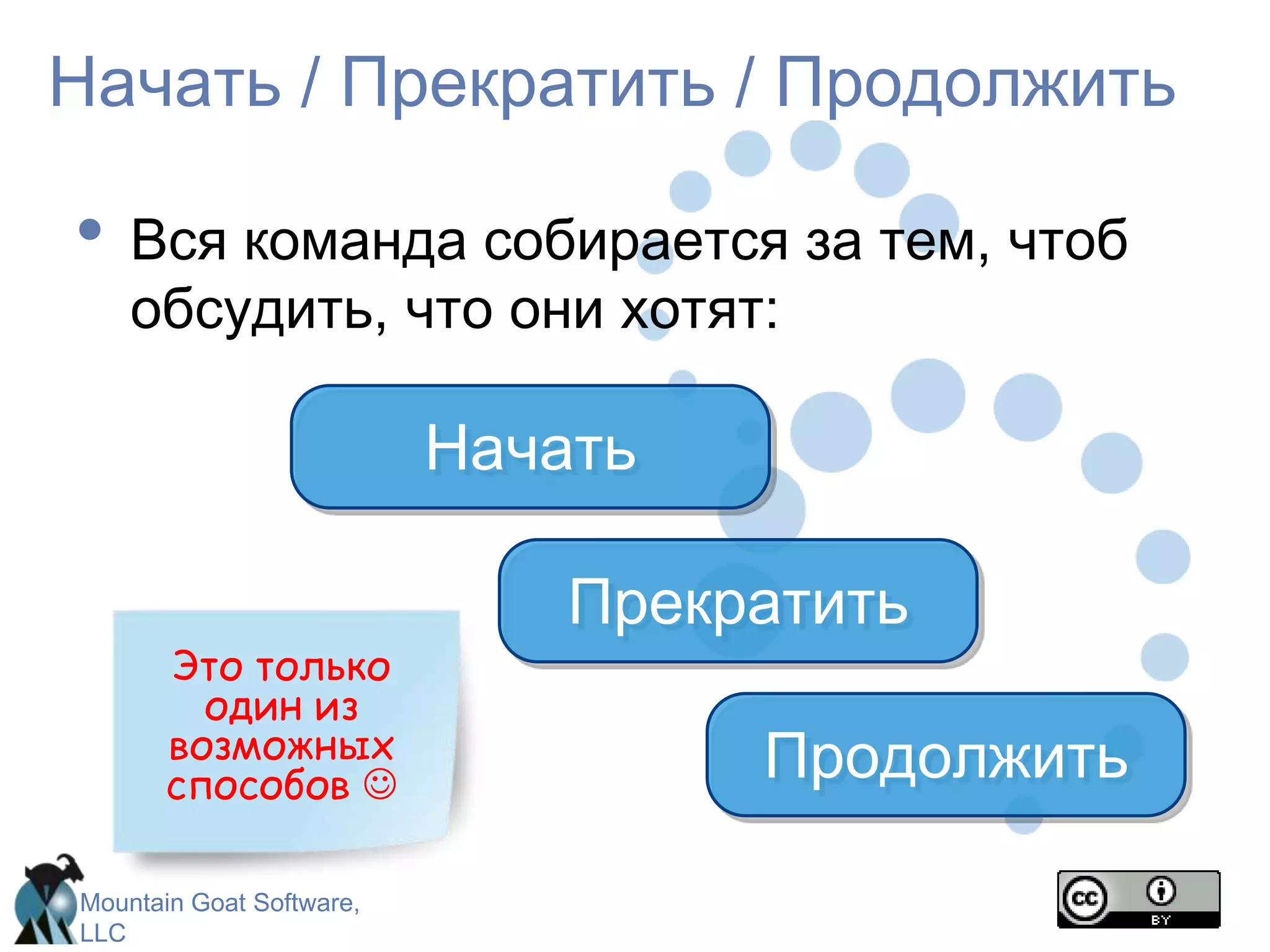 Начать / Прекратить / Продолжить

• Вся команда собирается за тем, чтоб обсудить, что они хотят:

Начать

Прекратить

Продолжить

Это только один из возможных способов ☺

Mountain Goat Software, LLC

cc BY